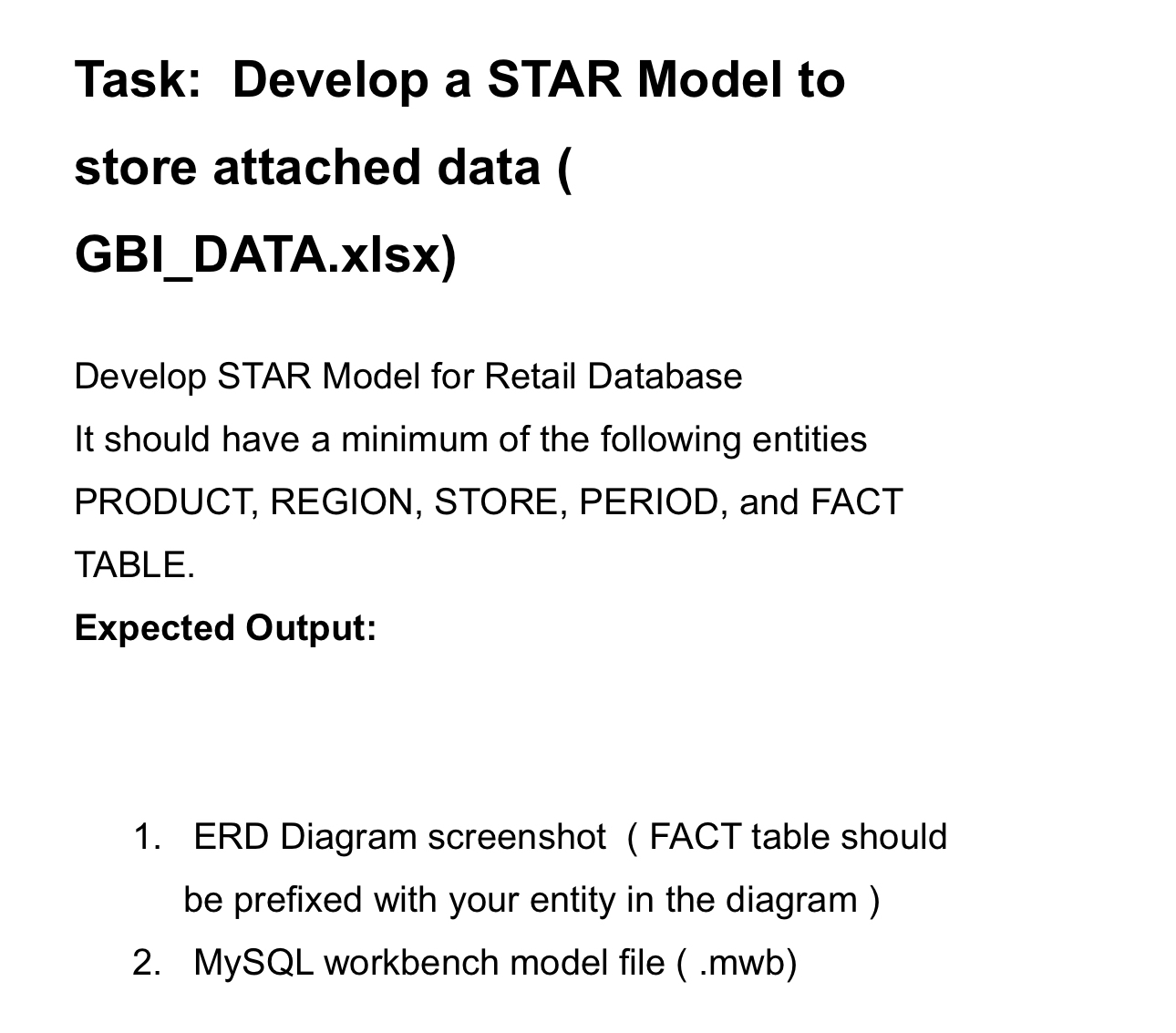 Task: Develop a STAR Model to store attached data ( GBI_DATA.xlsx)

Develop STAR Model for Retail Database
It should have a minimum of the following entities PRODUCT, REGION, STORE, PERIOD, and FACT TABLE.
Expected Output:

1. ERD Diagram screenshot ( FACT table should be prefixed with your entity in the diagram )
2. MySQL workbench model file ( .mwb)